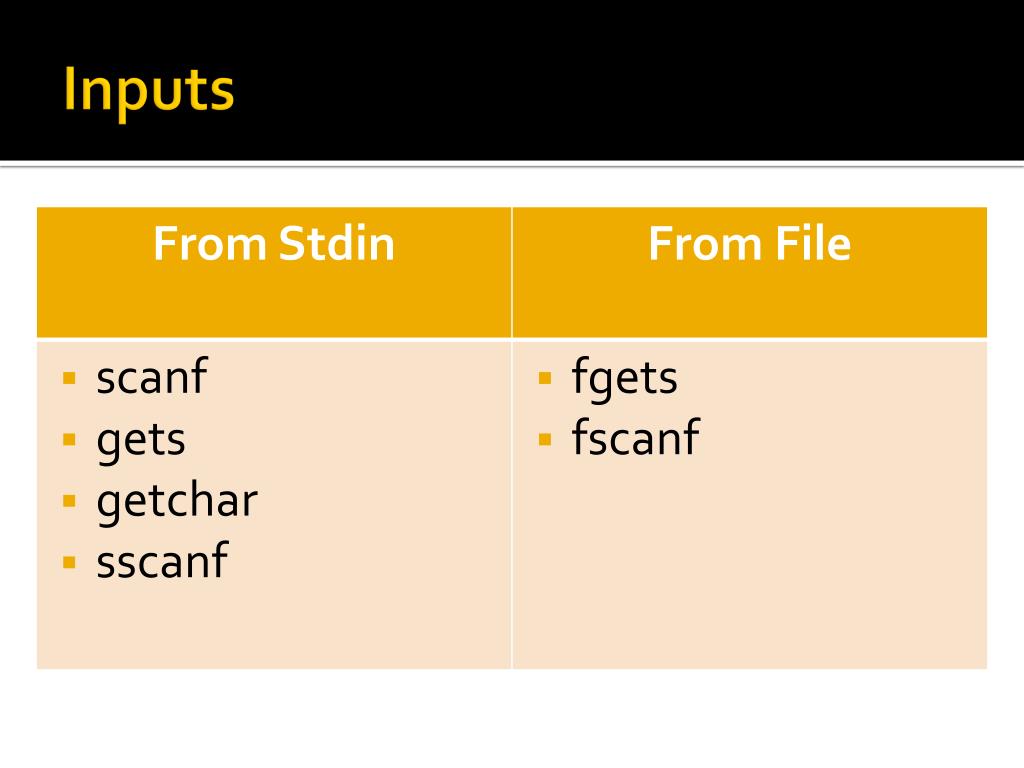 Inputs

| From Stdin | From File |
|---|---|
| ▪ scanf<br>▪ gets<br>▪ getchar<br>▪ sscanf | ▪ fgets<br>▪ fscanf |